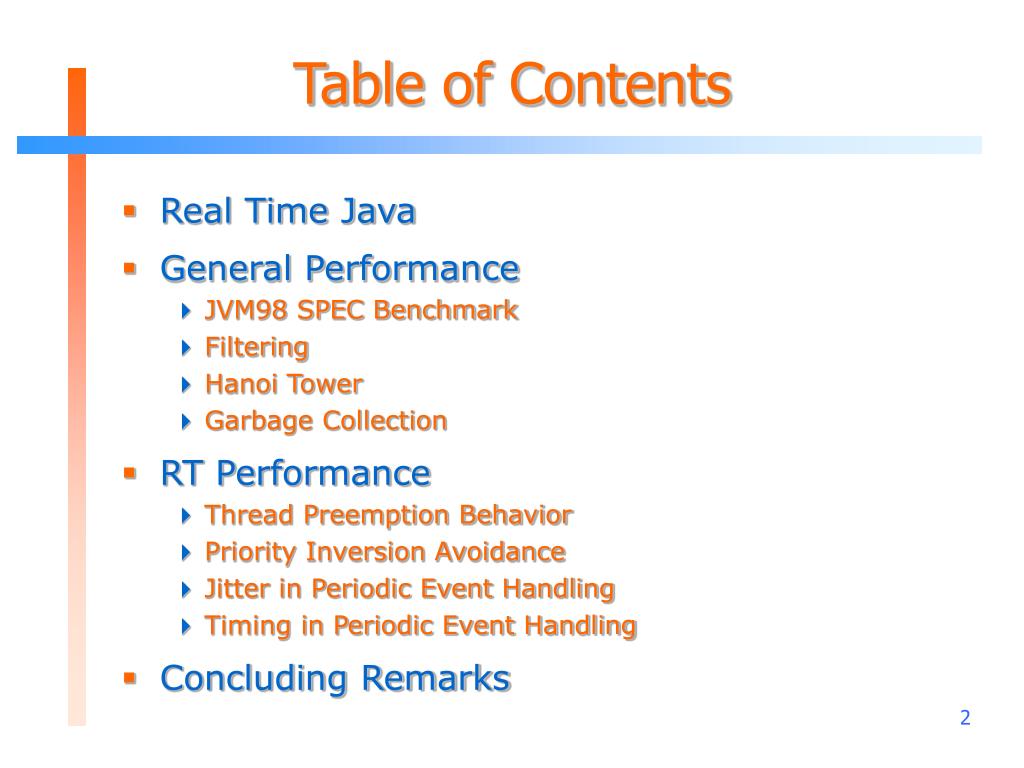 Table of Contents

- Real Time Java
- General Performance
  - JVM98 SPEC Benchmark
  - Filtering
  - Hanoi Tower
  - Garbage Collection
- RT Performance
  - Thread Preemption Behavior
  - Priority Inversion Avoidance
  - Jitter in Periodic Event Handling
  - Timing in Periodic Event Handling
- Concluding Remarks

2